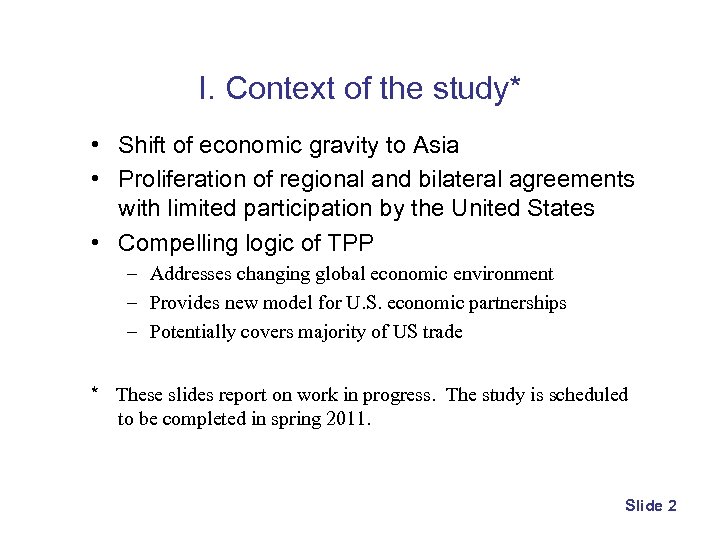 I. Context of the study*

• Shift of economic gravity to Asia
• Proliferation of regional and bilateral agreements with limited participation by the United States
• Compelling logic of TPP
  – Addresses changing global economic environment
  – Provides new model for U.S. economic partnerships
  – Potentially covers majority of US trade

* These slides report on work in progress. The study is scheduled to be completed in spring 2011.

Slide 2